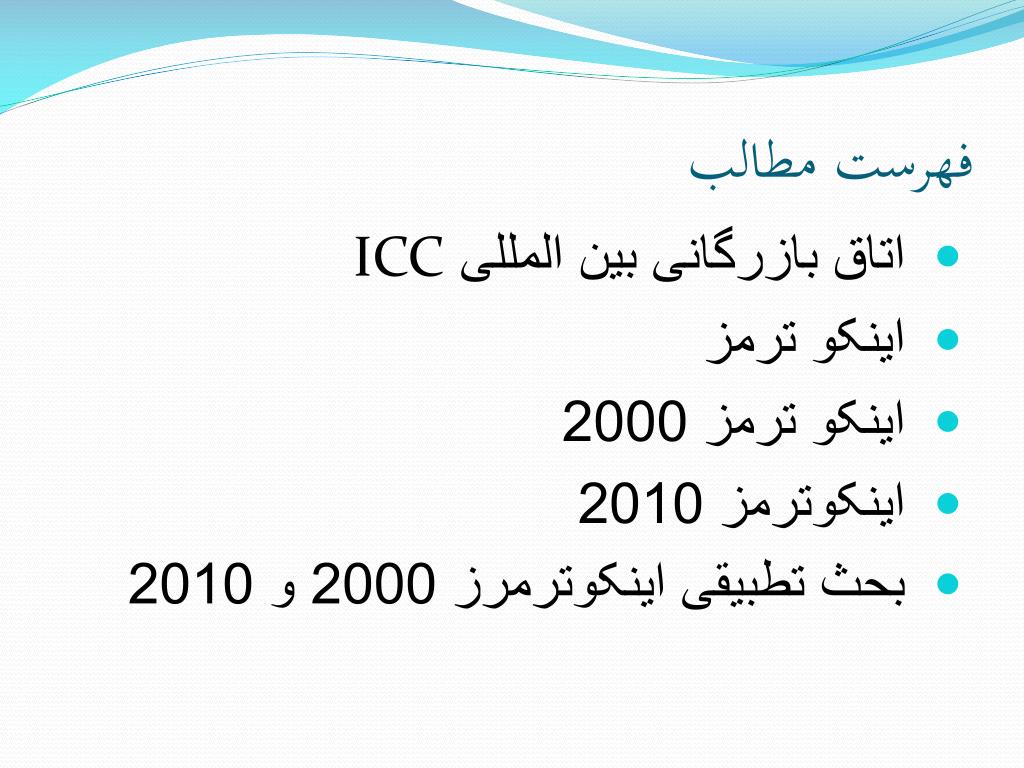 فهرست مطالب

- اتاق بازرگانی بین المللی ICC
- اینکو ترمز
- اینکو ترمز 2000
- اینکوترمز 2010
- بحث تطبیقی اینکوترمرز 2000 و 2010